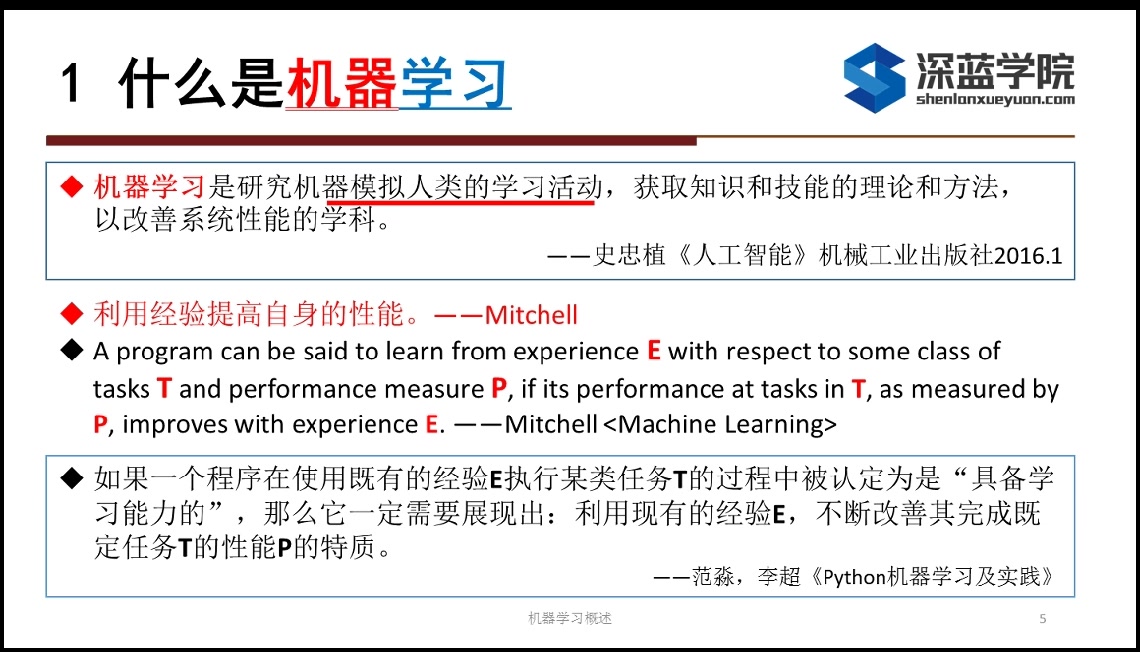 1 什么是机器学习

深蓝学院
shenlanxueyuan.com

◆ 机器学习是研究机器模拟人类的学习活动，获取知识和技能的理论和方法，以改善系统性能的学科。

——史忠植《人工智能》机械工业出版社2016.1

◆ 利用经验提高自身的性能。——Mitchell

◆ A program can be said to learn from experience E with respect to some class of tasks T and performance measure P, if its performance at tasks in T, as measured by P, improves with experience E. ——Mitchell <Machine Learning>

◆ 如果一个程序在使用既有的经验E执行某类任务T的过程中被认定为是“具备学习能力的”，那么它一定需要展现出：利用现有的经验E，不断改善其完成既定任务T的性能P的特质。

——范淼，李超《Python机器学习及实践》

机器学习概述

5